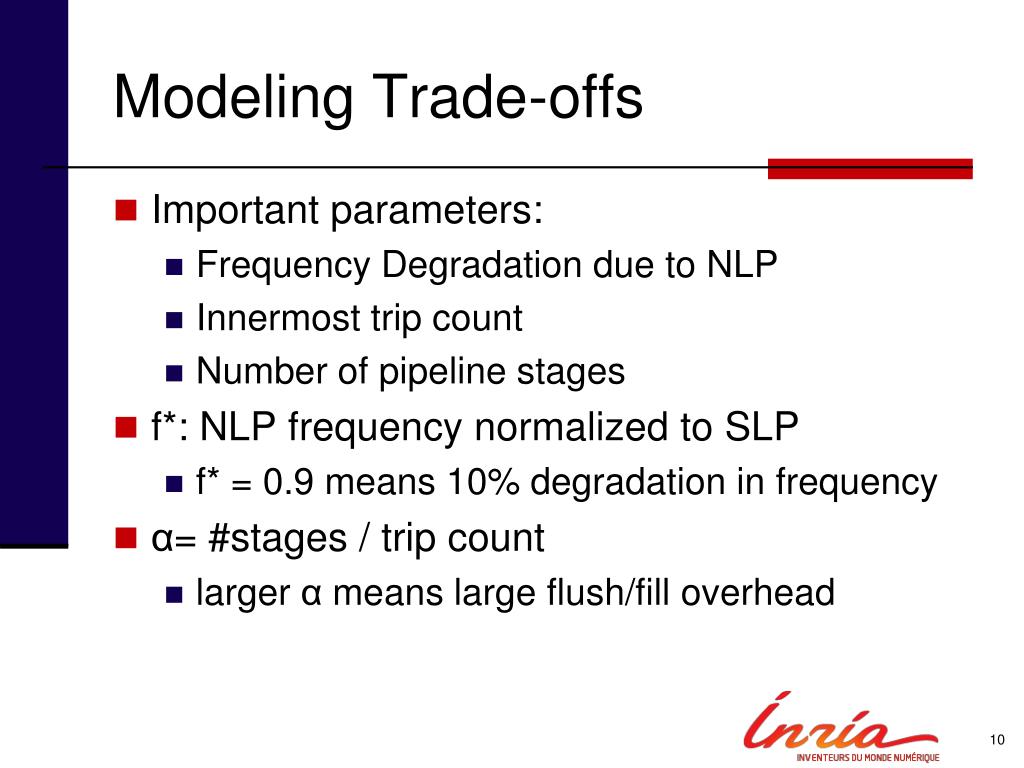 Modeling Trade-offs

Important parameters:
Frequency Degradation due to NLP
Innermost trip count
Number of pipeline stages

f*: NLP frequency normalized to SLP
f* = 0.9 means 10% degradation in frequency

α= #stages / trip count
larger α means large flush/fill overhead

Inria
INVENTEURS DU MONDE NUMÉRIQUE

10